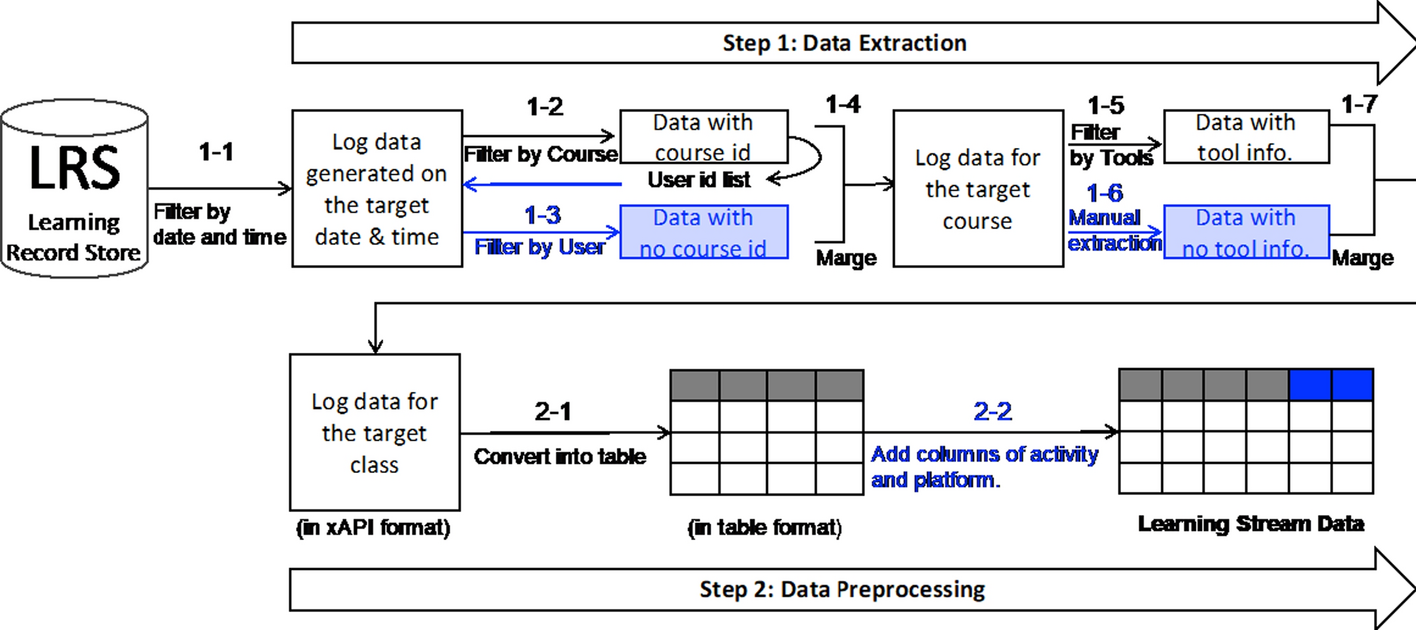 Step 1: Data Extraction

LRS
Learning Record Store

1-1
Filter by date and time

Log data generated on the target date & time

1-2
Filter by Course

Data with course id

User id list

1-3
Filter by User

Data with no course id

1-4
Marge

Log data for the target course

1-5
Filter by Tools

Data with tool info.

1-6
Manual extraction

Data with no tool info.

1-7
Marge

Log data for the target class
(in xAPI format)

2-1
Convert into table

(in table format)

2-2
Add columns of activity and platform.

Learning Stream Data

Step 2: Data Preprocessing